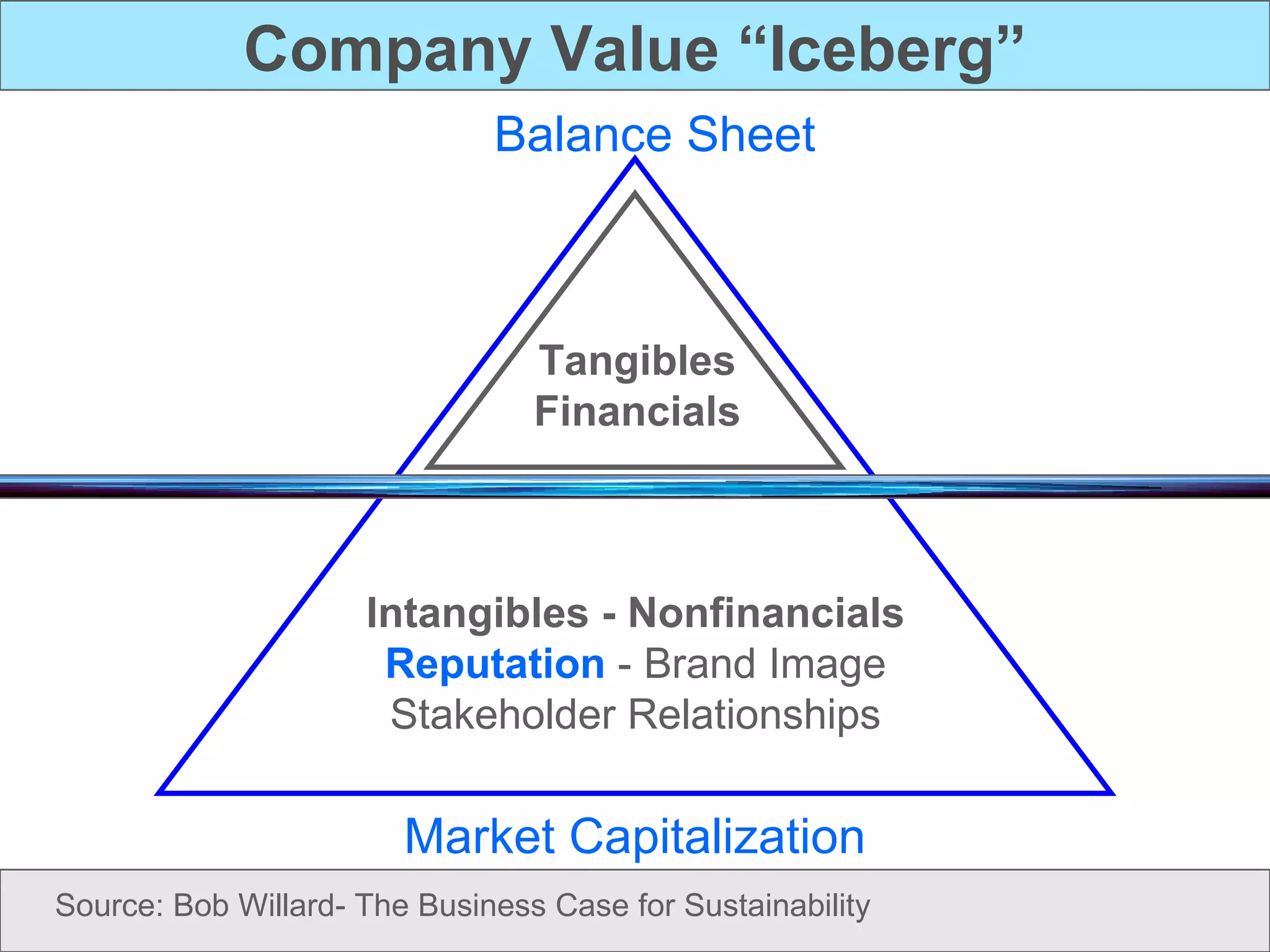 Company Value “Iceberg”

Balance Sheet

Tangibles
Financials

Intangibles - Nonfinancials
Reputation - Brand Image
Stakeholder Relationships

Market Capitalization

Source: Bob Willard- The Business Case for Sustainability